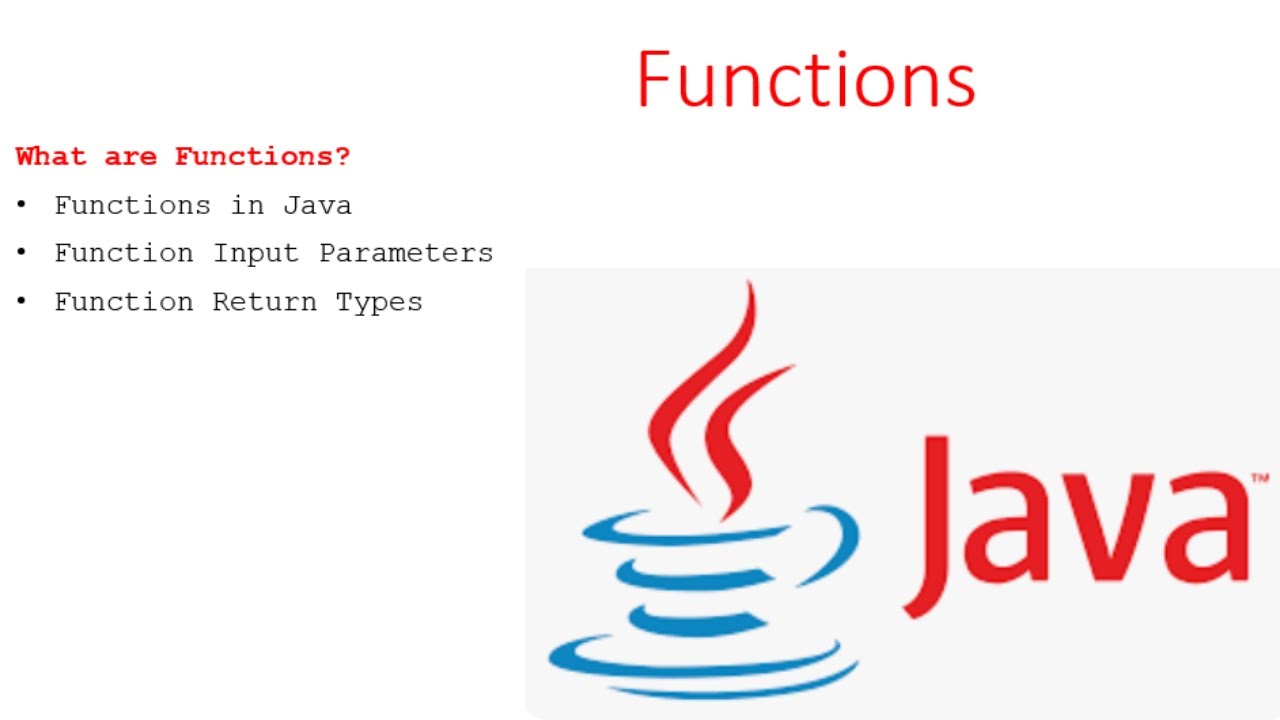 Functions

What are Functions?

• Functions in Java
• Function Input Parameters
• Function Return Types

Java™